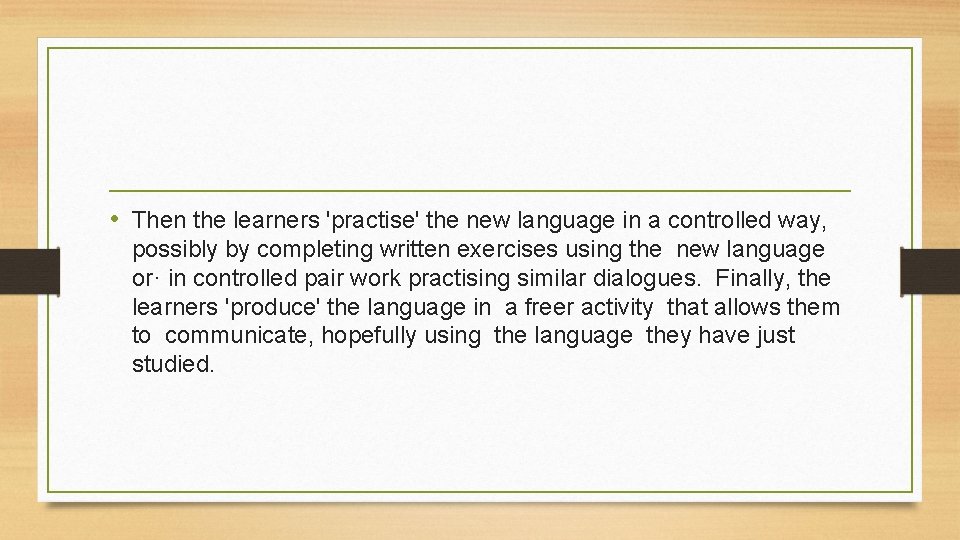 • Then the learners 'practise' the new language in a controlled way, possibly by completing written exercises using the new language or· in controlled pair work practising similar dialogues. Finally, the learners 'produce' the language in a freer activity that allows them to communicate, hopefully using the language they have just studied.